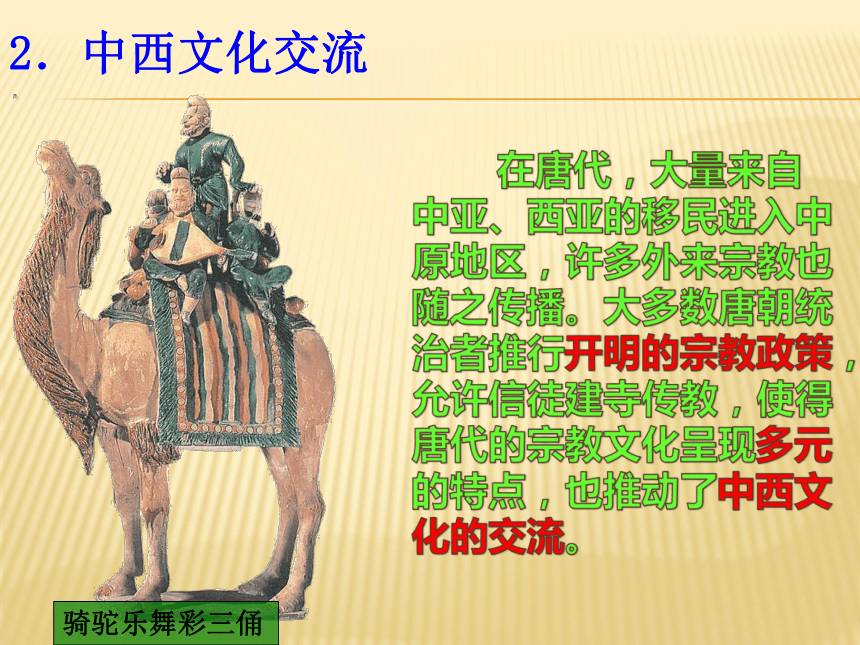 2. 中西文化交流

在唐代，大量来自中亚、西亚的移民进入中原地区，许多外来宗教也随之传播。大多数唐朝统治者推行开明的宗教政策，允许信徒建寺传教，使得唐代的宗教文化呈现多元的特点，也推动了中西文化的交流。

骑驼乐舞彩三俑